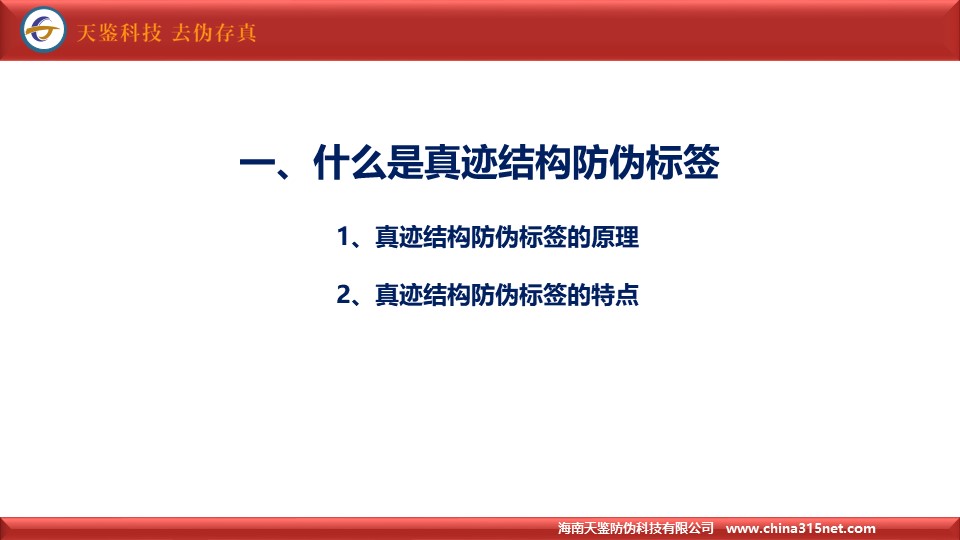 天鉴科技 去伪存真

一、什么是真迹结构防伪标签

1、真迹结构防伪标签的原理

2、真迹结构防伪标签的特点

海南天鉴防伪科技有限公司 www.china315net.com